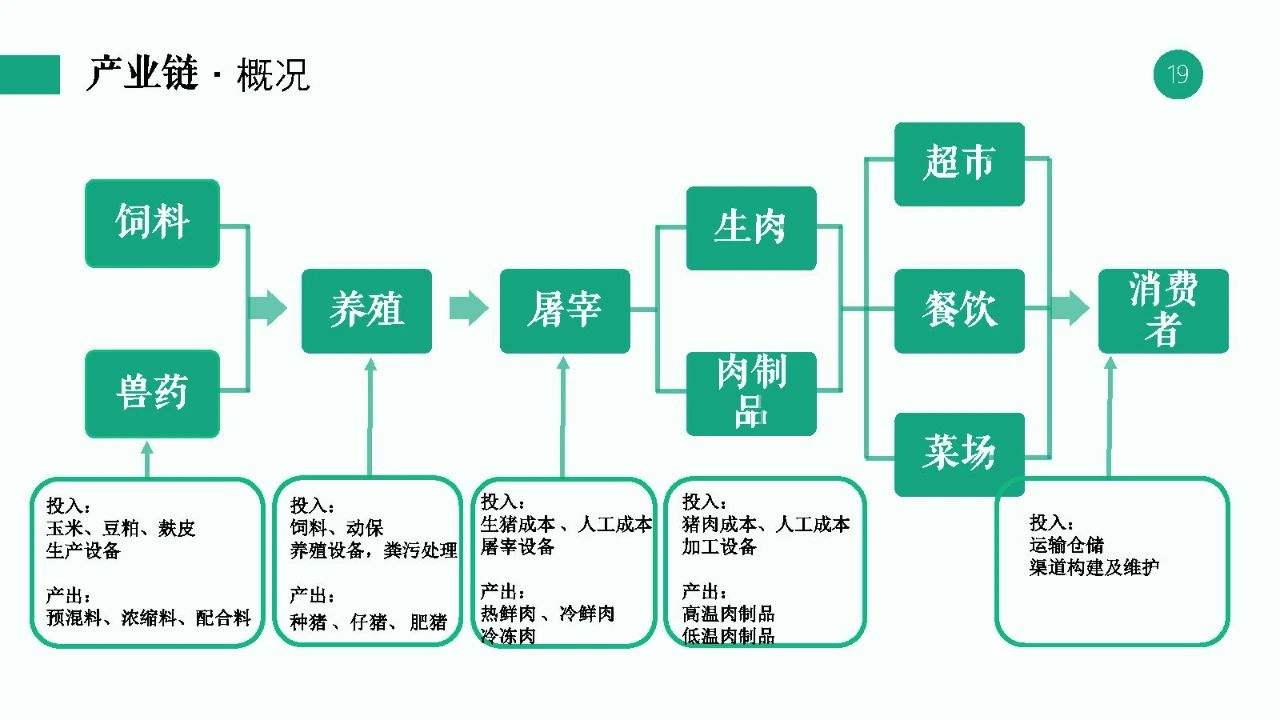 产业链 · 概况

19

饲料

兽药

养殖

屠宰

生肉

肉制品

超市

餐饮

菜场

消费者

投入：
玉米、豆粕、麸皮
生产设备

产出：
预混料、浓缩料、配合料

投入：
饲料、动保
养殖设备，粪污处理

产出：
种猪 、仔猪、 肥猪

投入：
生猪成本 、人工成本
屠宰设备

产出：
热鲜肉 、冷鲜肉
冷冻肉

投入：
猪肉成本、人工成本
加工设备

产出：
高温肉制品
低温肉制品

投入：
运输仓储
渠道构建及维护